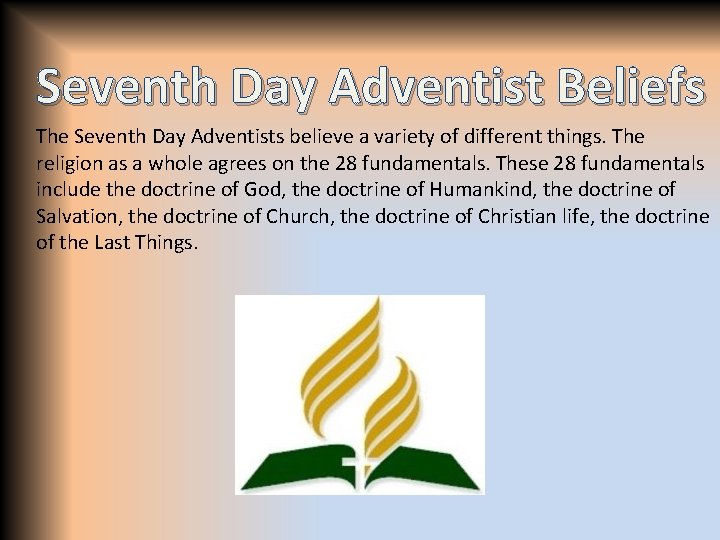 Seventh Day Adventist Beliefs

The Seventh Day Adventists believe a variety of different things. The religion as a whole agrees on the 28 fundamentals. These 28 fundamentals include the doctrine of God, the doctrine of Humankind, the doctrine of Salvation, the doctrine of Church, the doctrine of Christian life, the doctrine of the Last Things.